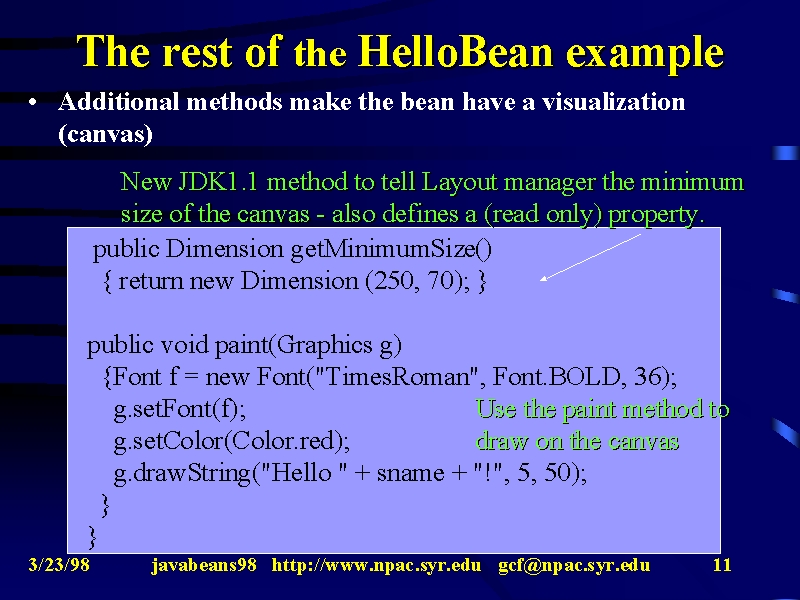 The rest of the HelloBean example

• Additional methods make the bean have a visualization (canvas)

New JDK1.1 method to tell Layout manager the minimum size of the canvas - also defines a (read only) property.

public Dimension getMinimumSize()
{ return new Dimension (250, 70); }

public void paint(Graphics g)
{Font f = new Font("TimesRoman", Font.BOLD, 36);
g.setFont(f);
g.setColor(Color.red);
g.drawString("Hello " + sname + "!", 5, 50);
}
}

Use the paint method to draw on the canvas

3/23/98 javabeans98 http://www.npac.syr.edu gcf@npac.syr.edu 11